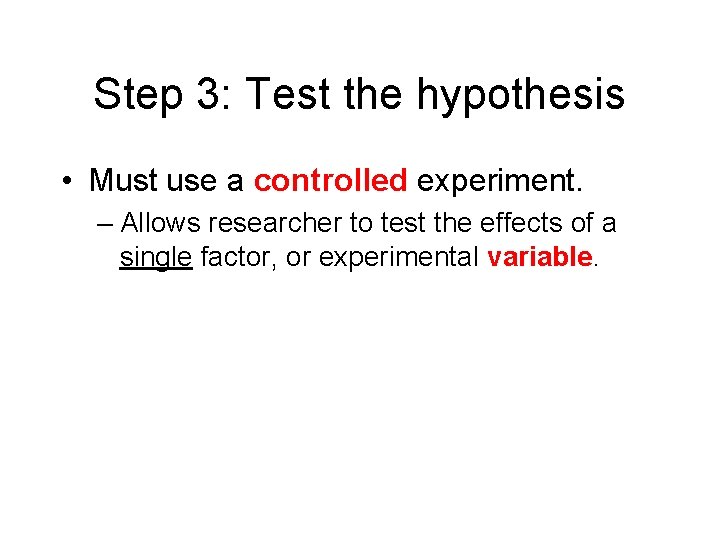 Step 3: Test the hypothesis

• Must use a controlled experiment.
– Allows researcher to test the effects of a single factor, or experimental variable.